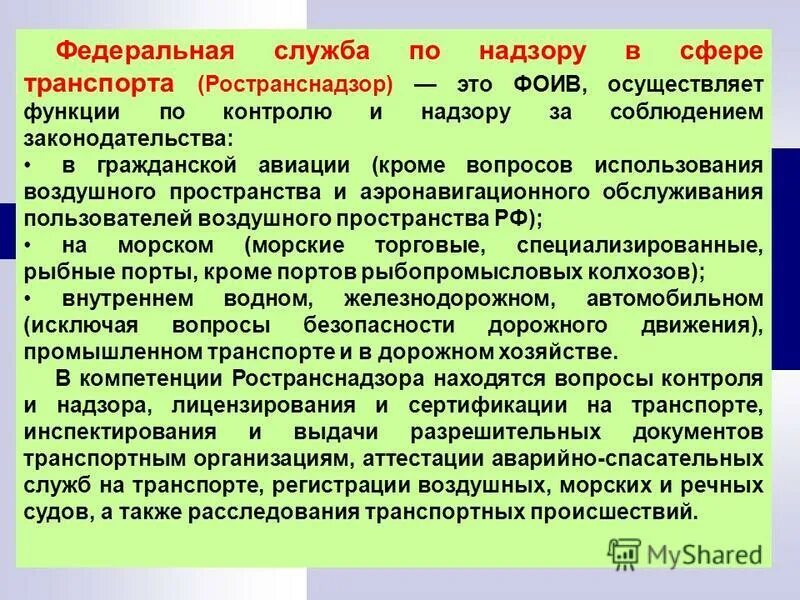 Федеральная служба по надзору в сфере транспорта (Ространснадзор) — это ФОИВ, осуществляет функции по контролю и надзору за соблюдением законодательства:

• в гражданской авиации (кроме вопросов использования воздушного пространства и аэронавигационного обслуживания пользователей воздушного пространства РФ);

• на морском (морские торговые, специализированные, рыбные порты, кроме портов рыбопромысловых колхозов);

• внутреннем водном, железнодорожном, автомобильном (исключая вопросы безопасности дорожного движения), промышленном транспорте и в дорожном хозяйстве.

В компетенции Ространснадзора находятся вопросы контроля и надзора, лицензирования и сертификации на транспорте, инспектирования и выдачи разрешительных документов транспортным организациям, аттестации аварийно-спасательных служб на транспорте, регистрации воздушных, морских и речных судов, а также расследования транспортных происшествий.

MyShared